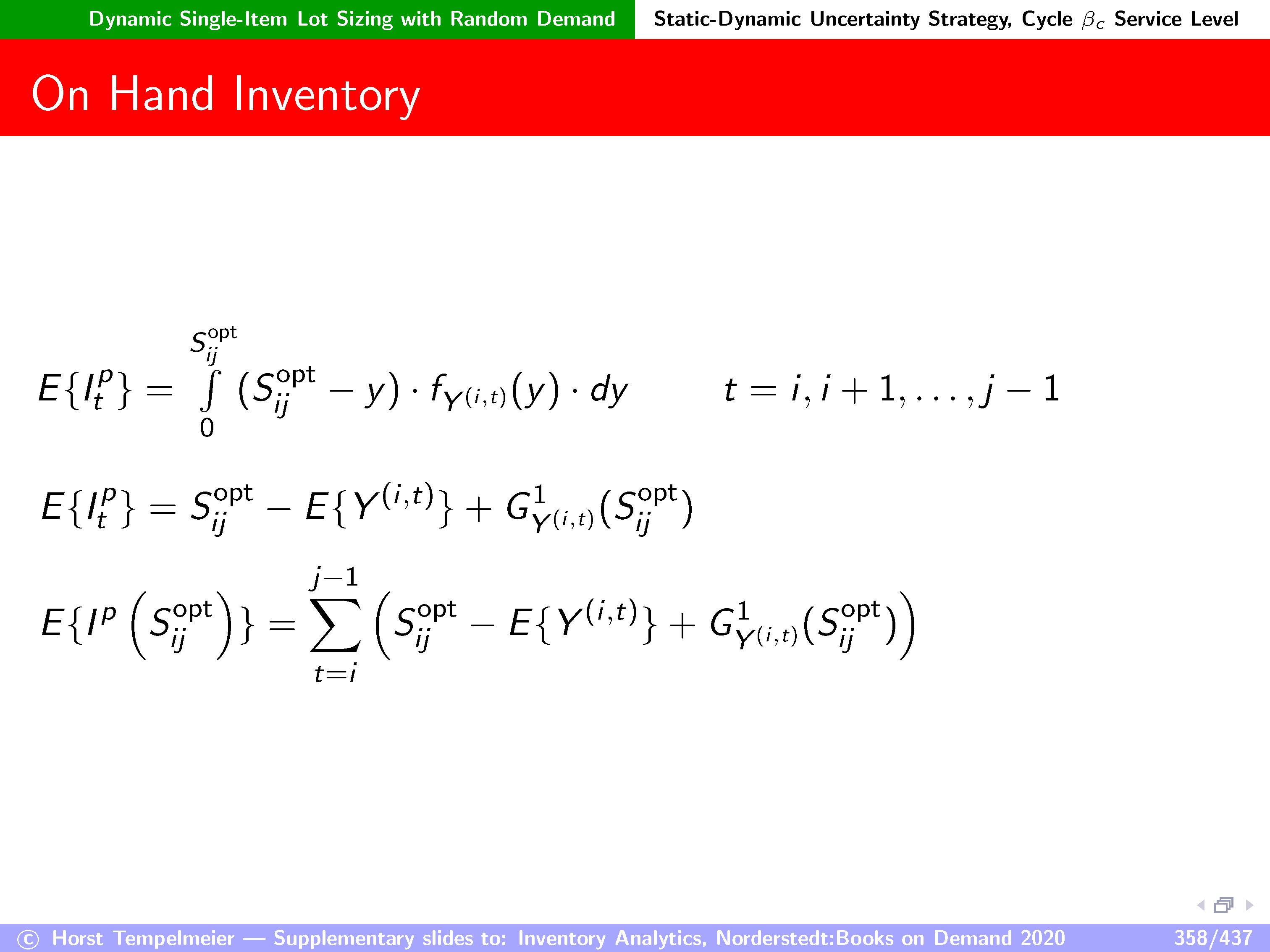 Dynamic Single-Item Lot Sizing with Random Demand

Static-Dynamic Uncertainty Strategy, Cycle $\beta_c$ Service Level

On Hand Inventory

$E\{I_t^p\} = \int_0^{S_{ij}^{\text{opt}}} (S_{ij}^{\text{opt}} - y) \cdot f_{Y^{(i,t)}}(y) \cdot dy \qquad t = i, i+1, \ldots, j-1$

$E\{I_t^p\} = S_{ij}^{\text{opt}} - E\{Y^{(i,t)}\} + G^1_{Y^{(i,t)}}(S_{ij}^{\text{opt}})$

$E\{I^p\left(S_{ij}^{\text{opt}}\right)\} = \sum_{t=i}^{j-1} \left(S_{ij}^{\text{opt}} - E\{Y^{(i,t)}\} + G^1_{Y^{(i,t)}}(S_{ij}^{\text{opt}})\right)$

© Horst Tempelmeier — Supplementary slides to: Inventory Analytics, Norderstedt:Books on Demand 2020

358/437